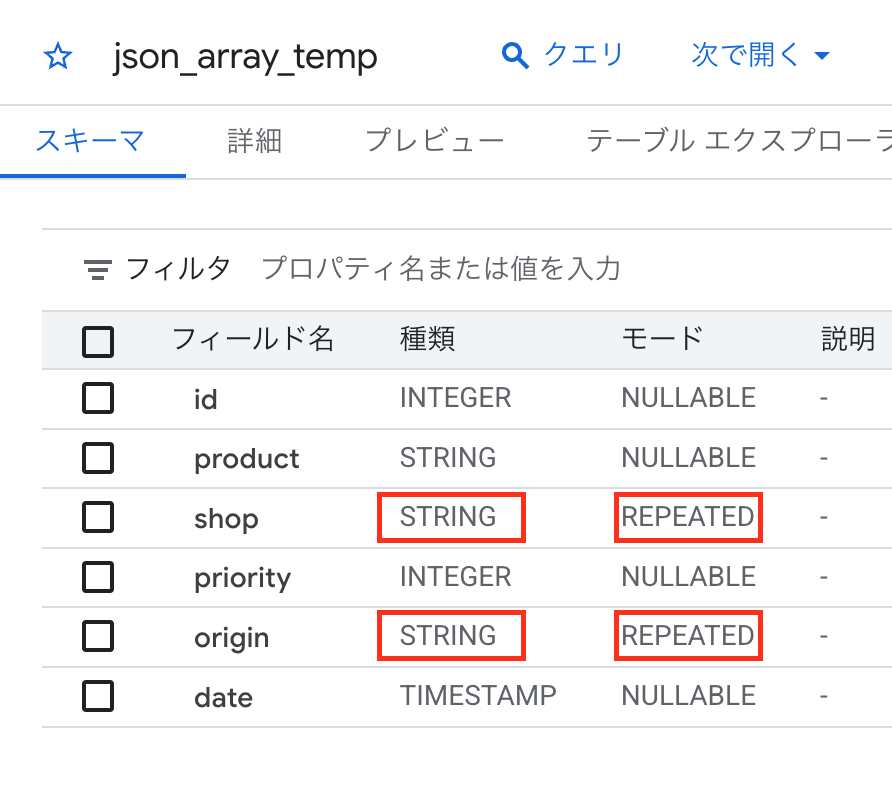 json_array_temp

クエリ 次で開く

スキーマ 詳細 プレビュー テーブル エクスプローラ

フィルタ プロパティ名または値を入力

| フィールド名 | 種類 | モード | 説明 |
|---|---|---|---|
| id | INTEGER | NULLABLE | - |
| product | STRING | NULLABLE | - |
| shop | STRING | REPEATED | - |
| priority | INTEGER | NULLABLE | - |
| origin | STRING | REPEATED | - |
| date | TIMESTAMP | NULLABLE | - |